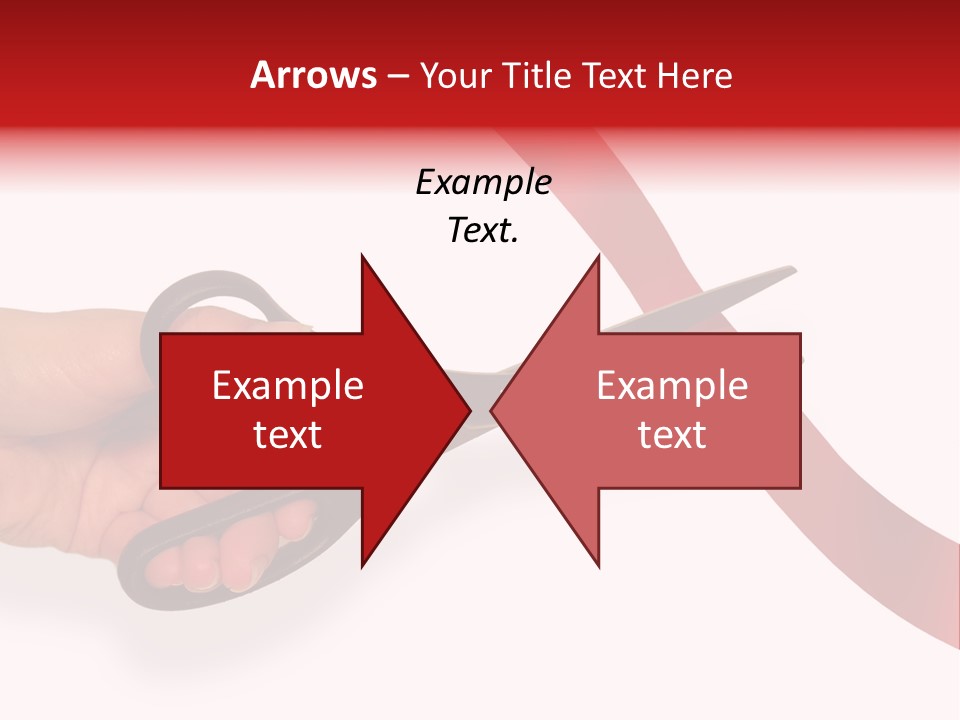 Arrows – Your Title Text Here

Example Text.

Example text

Example text